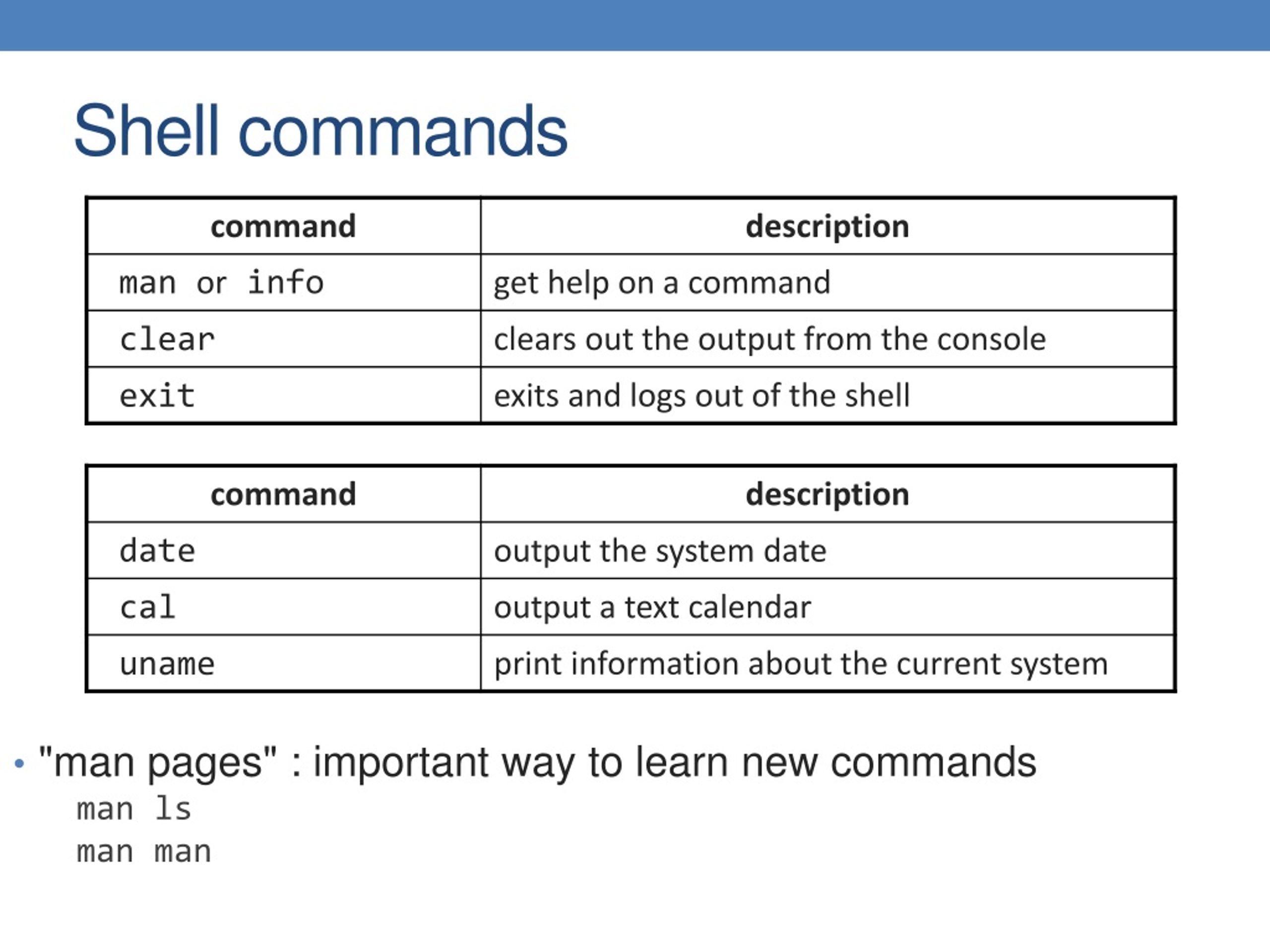 Shell commands

| command | description |
|---|---|
| man or info | get help on a command |
| clear | clears out the output from the console |
| exit | exits and logs out of the shell |

| command | description |
|---|---|
| date | output the system date |
| cal | output a text calendar |
| uname | print information about the current system |

• "man pages" : important way to learn new commands
man ls
man man